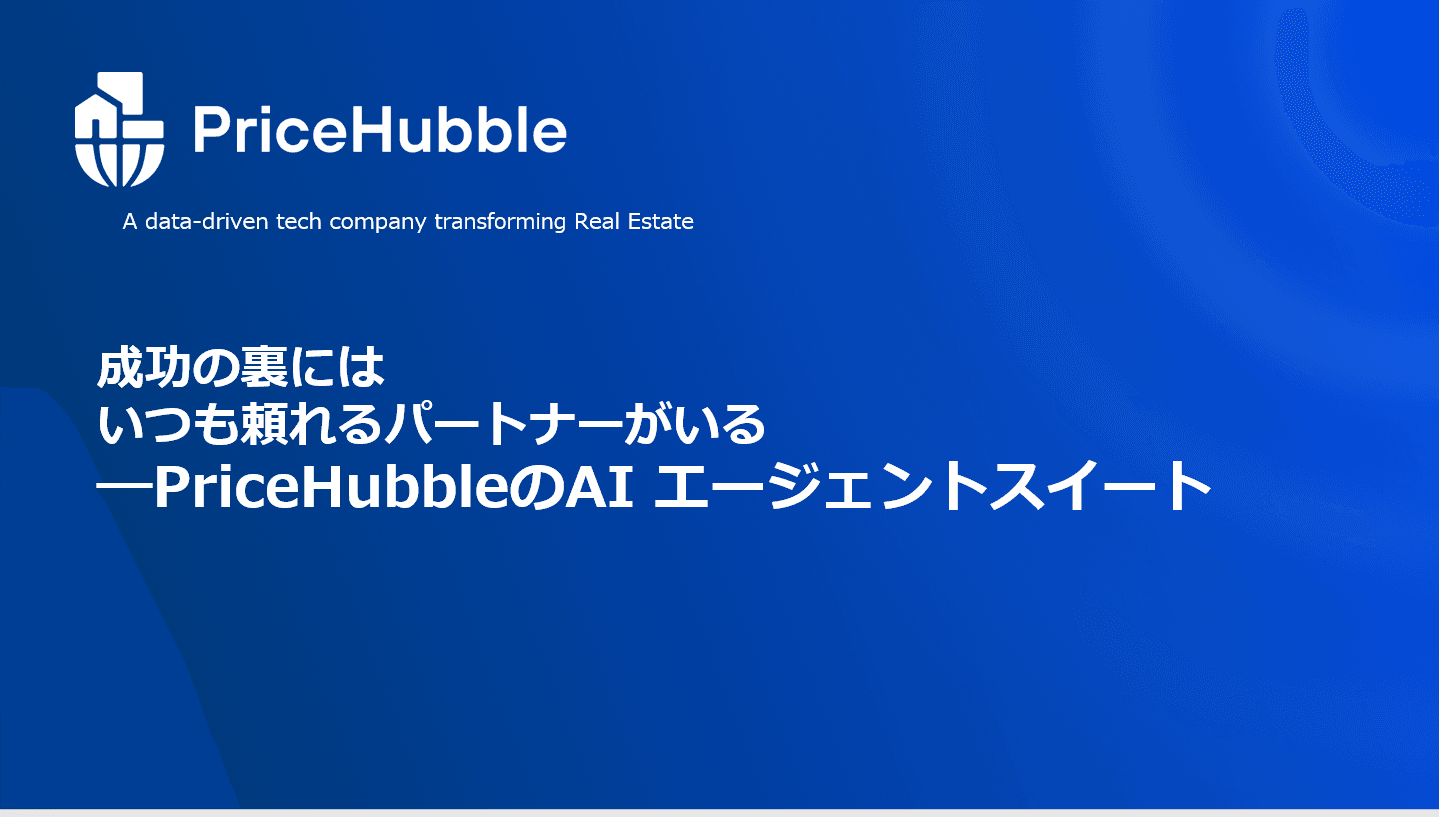 PriceHubble

A data-driven tech company transforming Real Estate

成功の裏には
いつも頼れるパートナーがいる
―PriceHubbleのAI エージェントスイート